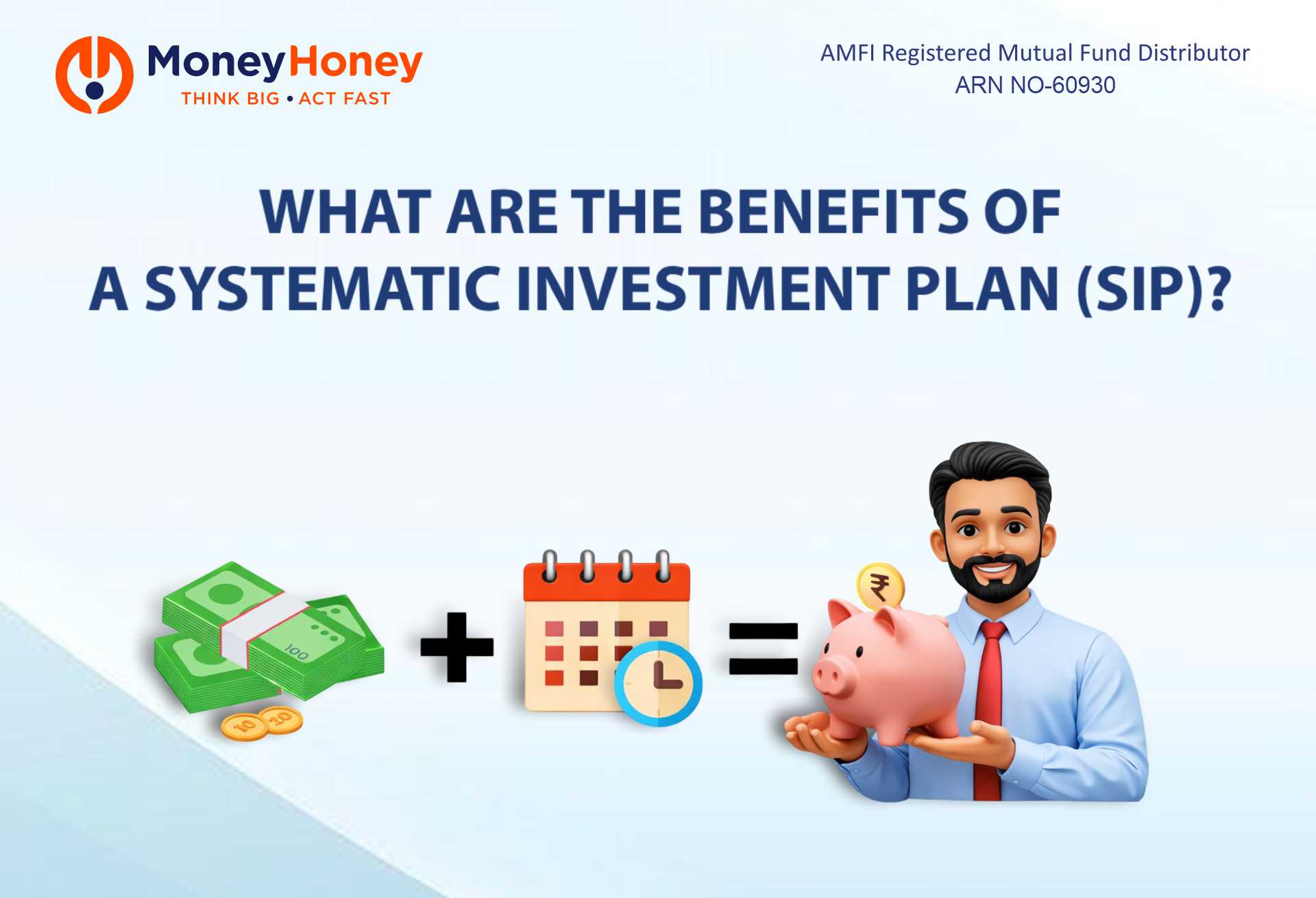 MoneyHoney
THINK BIG • ACT FAST

AMFI Registered Mutual Fund Distributor
ARN NO-60930

WHAT ARE THE BENEFITS OF A SYSTEMATIC INVESTMENT PLAN (SIP)?

100
10 10
+ =
₹